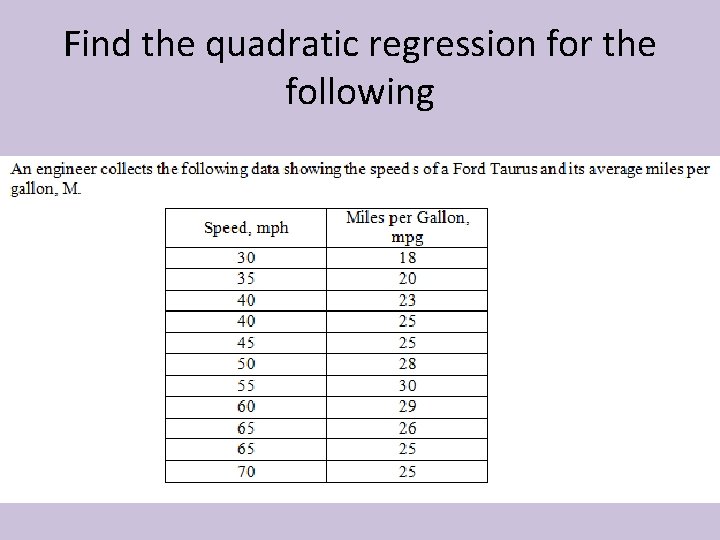 Find the quadratic regression for the following

An engineer collects the following data showing the speed s of a Ford Taurus and its average miles per gallon, M.

| Speed, mph | Miles per Gallon, mpg |
|---|---|
| 30 | 18 |
| 35 | 20 |
| 40 | 23 |
| 40 | 25 |
| 45 | 25 |
| 50 | 28 |
| 55 | 30 |
| 60 | 29 |
| 65 | 26 |
| 65 | 25 |
| 70 | 25 |